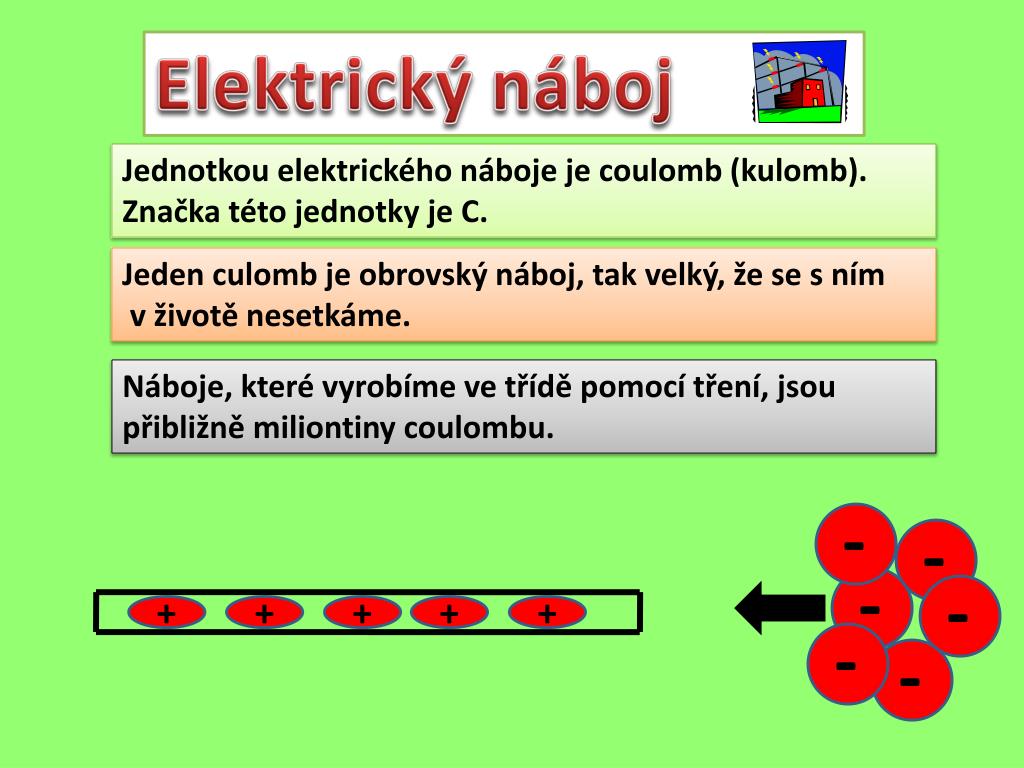 Elektrický náboj

Jednotkou elektrického náboje je coulomb (kulomb). Značka této jednotky je C.

Jeden culomb je obrovský náboj, tak velký, že se s ním v životě nesetkáme.

Náboje, které vyrobíme ve třídě pomocí tření, jsou přibližně miliontiny coulombu.

+ + + + +

- - - - - -